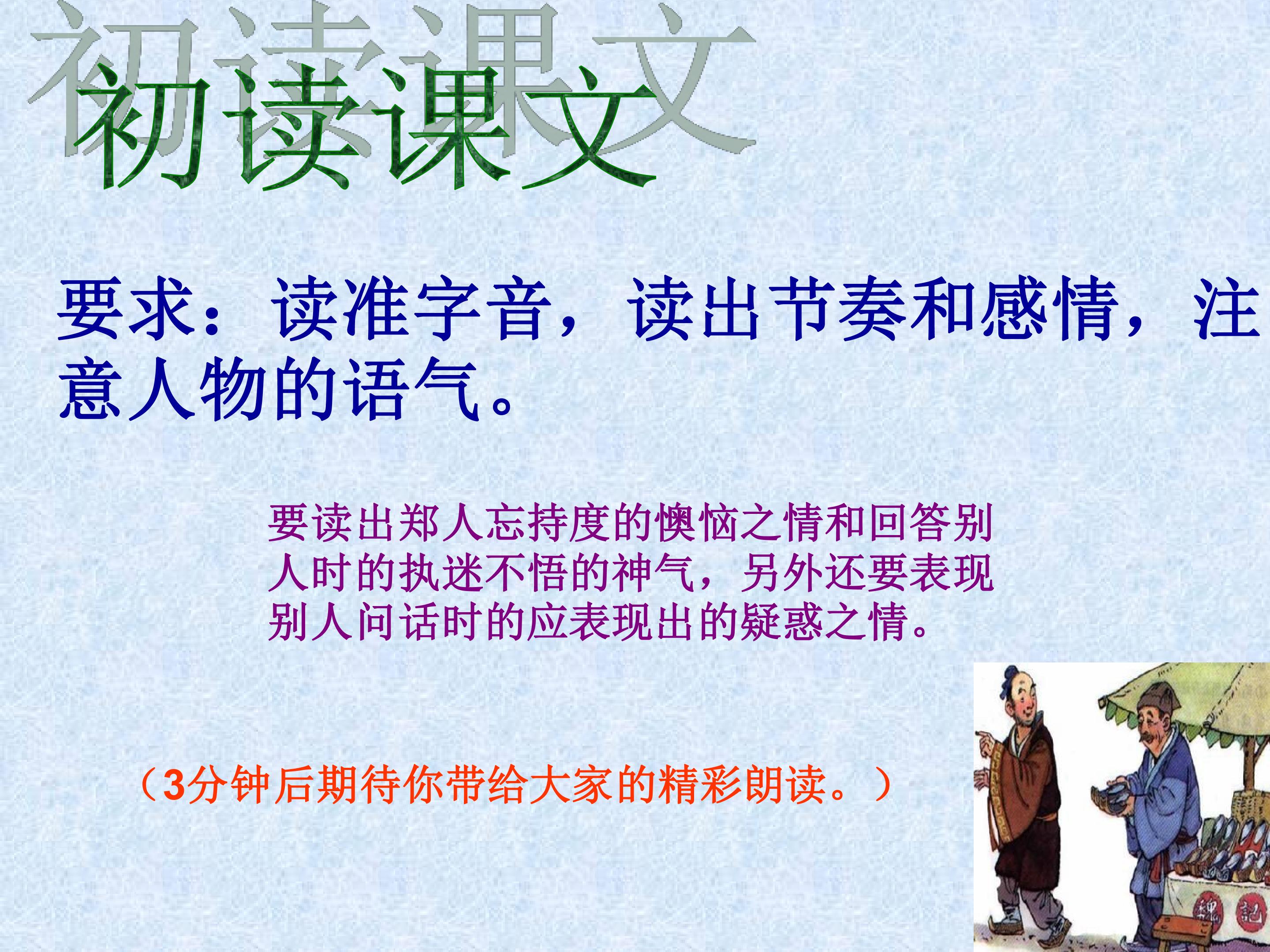 初读课文

要求：读准字音，读出节奏和感情，注意人物的语气。

要读出郑人忘持度的懊恼之情和回答别人时的执迷不悟的神气，另外还要表现别人问话时的应表现出的疑惑之情。

（3分钟后期待你带给大家的精彩朗读。）

魏 記